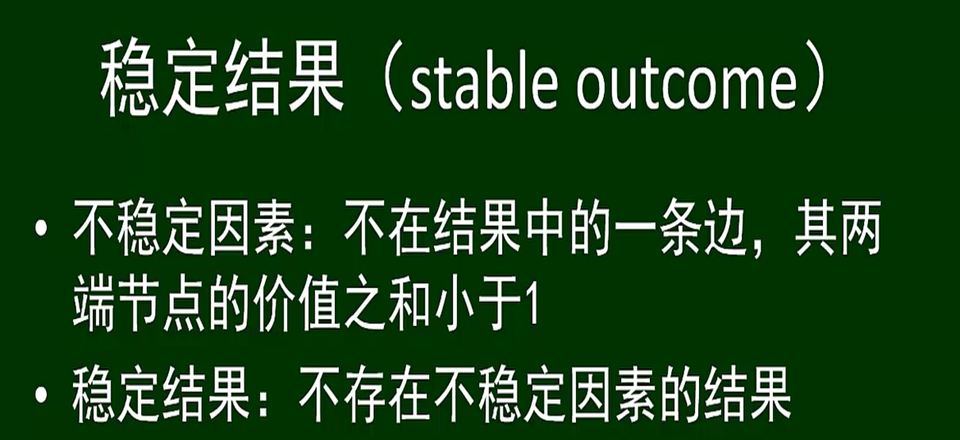 稳定结果（stable outcome）

• 不稳定因素：不在结果中的一条边，其两端节点的价值之和小于1

• 稳定结果：不存在不稳定因素的结果